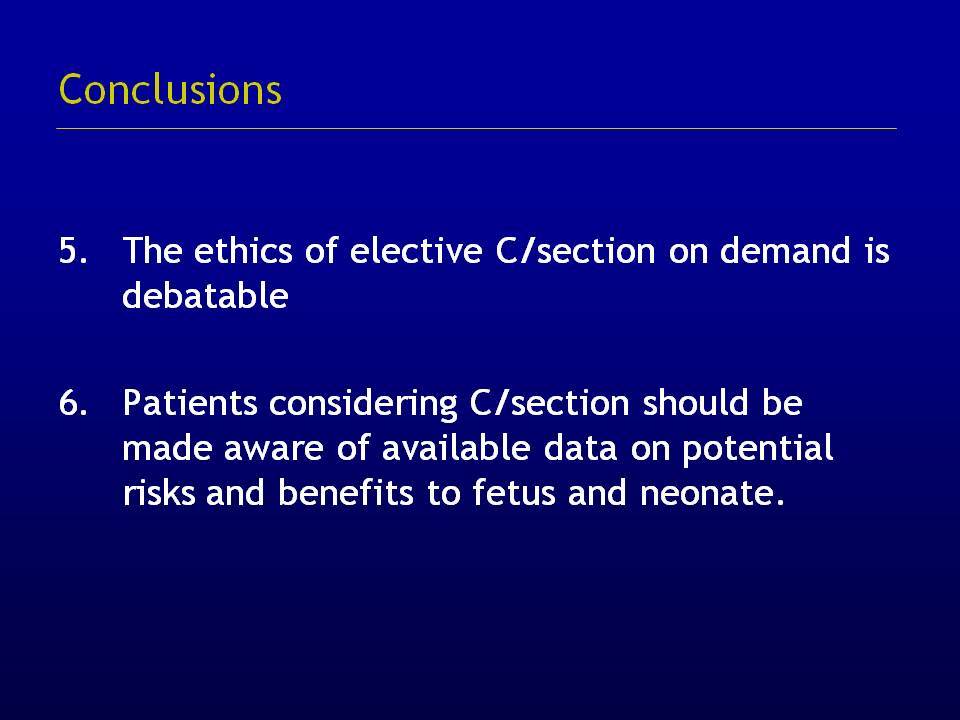 Conclusions

5. The ethics of elective C/section on demand is debatable

6. Patients considering C/section should be made aware of available data on potential risks and benefits to fetus and neonate.